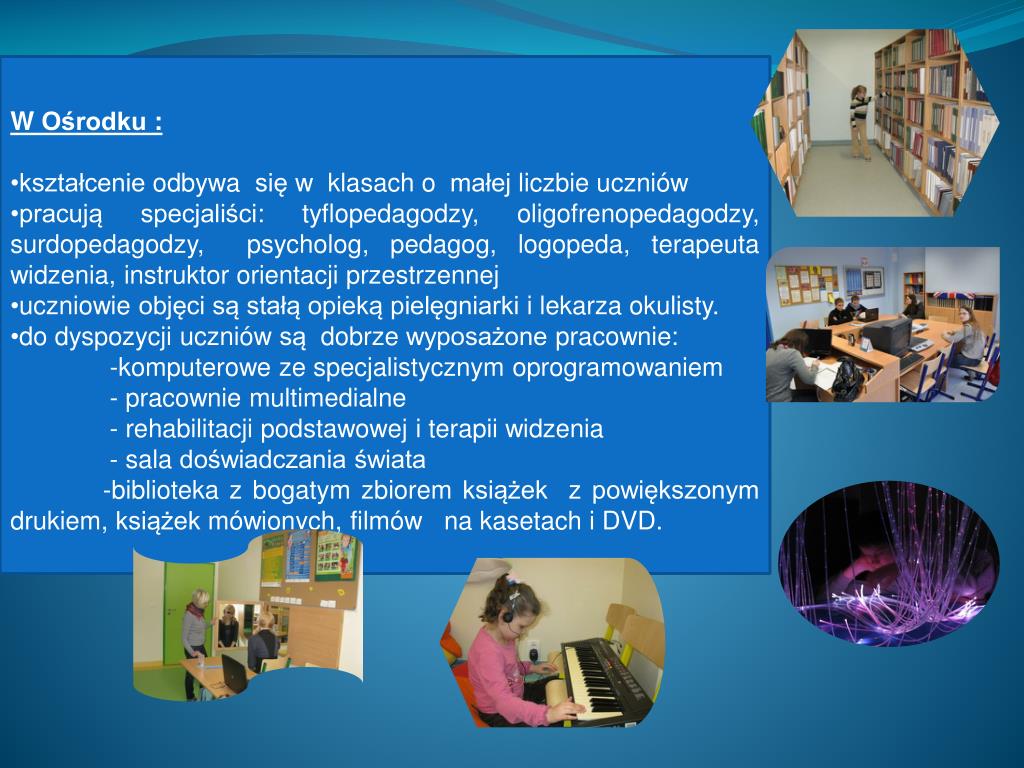 W Ośrodku :

•kształcenie odbywa się w klasach o małej liczbie uczniów
•pracują specjaliści: tyflopedagodzy, oligofrenopedagodzy, surdopedagodzy, psycholog, pedagog, logopeda, terapeuta widzenia, instruktor orientacji przestrzennej
•uczniowie objęci są stałą opieką pielęgniarki i lekarza okulisty.
•do dyspozycji uczniów są dobrze wyposażone pracownie:
-komputerowe ze specjalistycznym oprogramowaniem
- pracownie multimedialne
- rehabilitacji podstawowej i terapii widzenia
- sala doświadczania świata
-biblioteka z bogatym zbiorem książek z powiększonym drukiem, książek mówionych, filmów na kasetach i DVD.